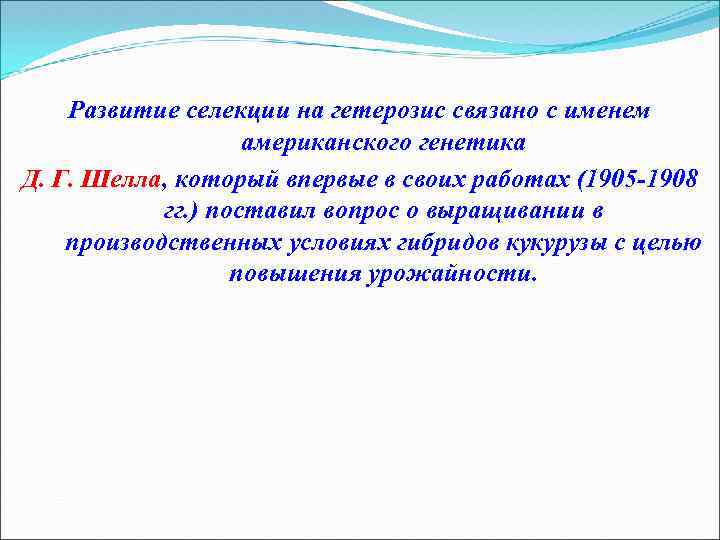 Развитие селекции на гетерозис связано с именем американского генетика

Д. Г. Шелла, который впервые в своих работах (1905-1908 гг.) поставил вопрос о выращивании в производственных условиях гибридов кукурузы с целью повышения урожайности.